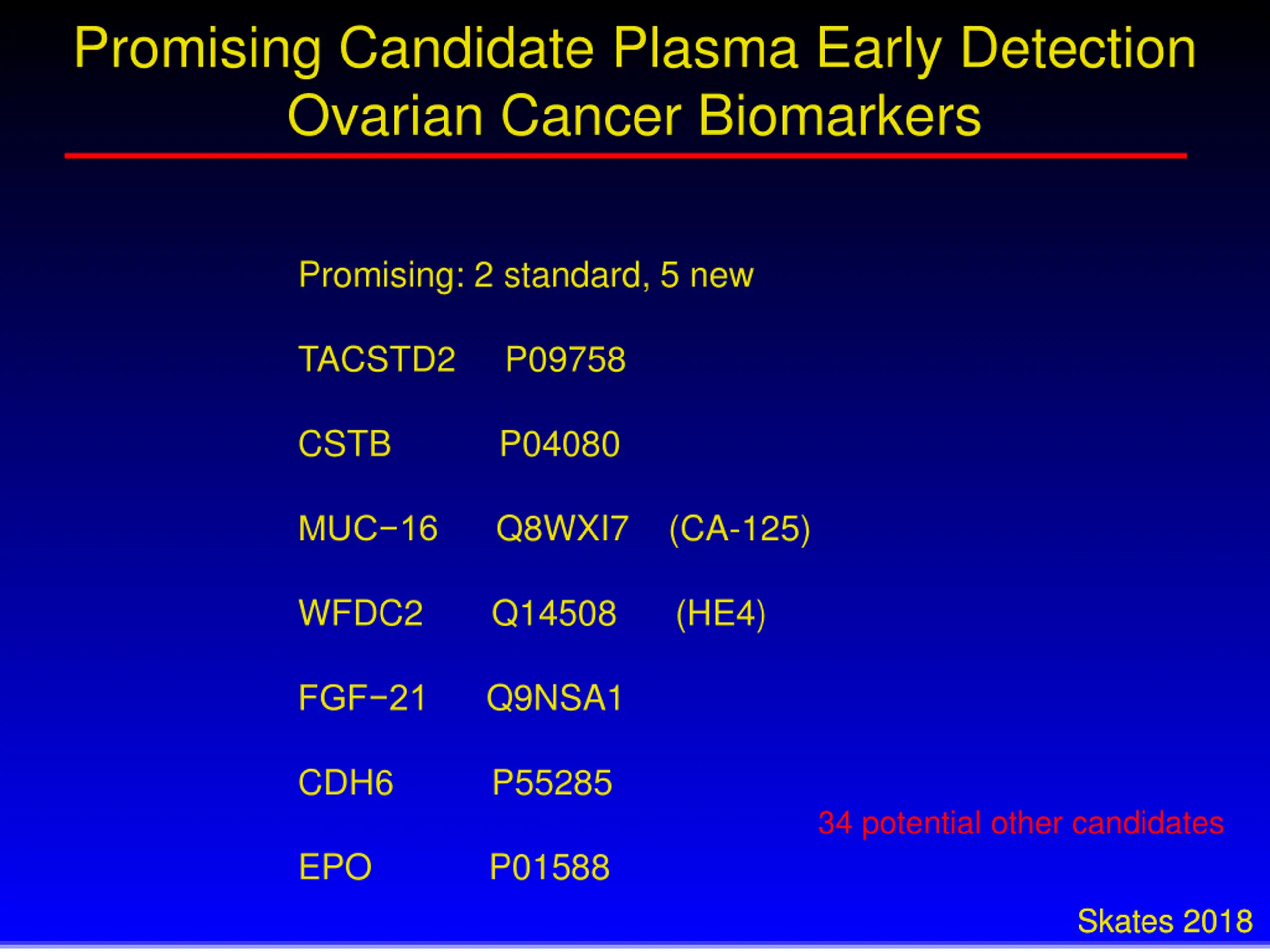 Promising Candidate Plasma Early Detection Ovarian Cancer Biomarkers

Promising: 2 standard, 5 new

TACSTD2 P09758

CSTB P04080

MUC−16 Q8WXI7 (CA-125)

WFDC2 Q14508 (HE4)

FGF−21 Q9NSA1

CDH6 P55285

EPO P01588

34 potential other candidates

Skates 2018